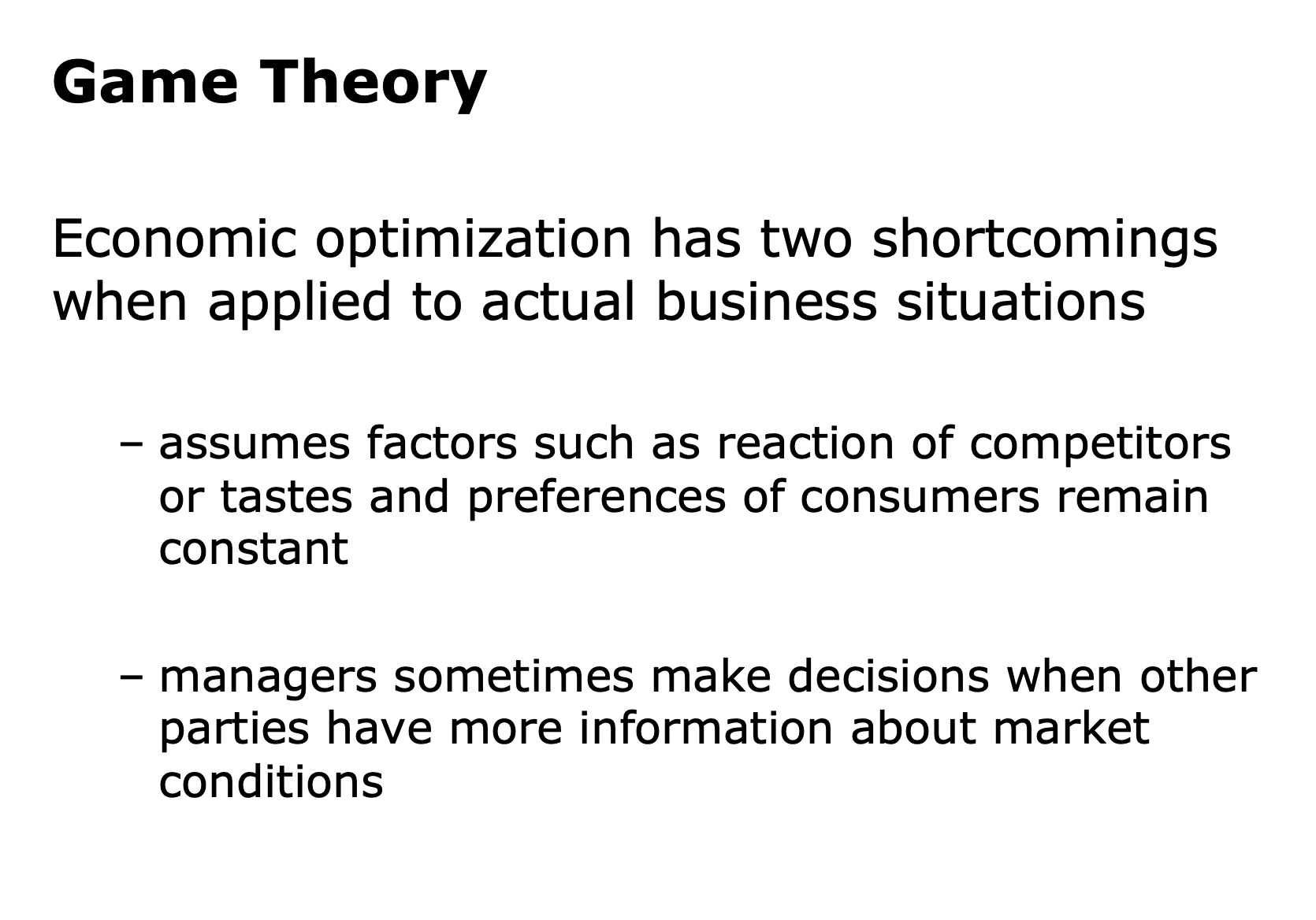 Game Theory

Economic optimization has two shortcomings when applied to actual business situations

– assumes factors such as reaction of competitors or tastes and preferences of consumers remain constant

– managers sometimes make decisions when other parties have more information about market conditions